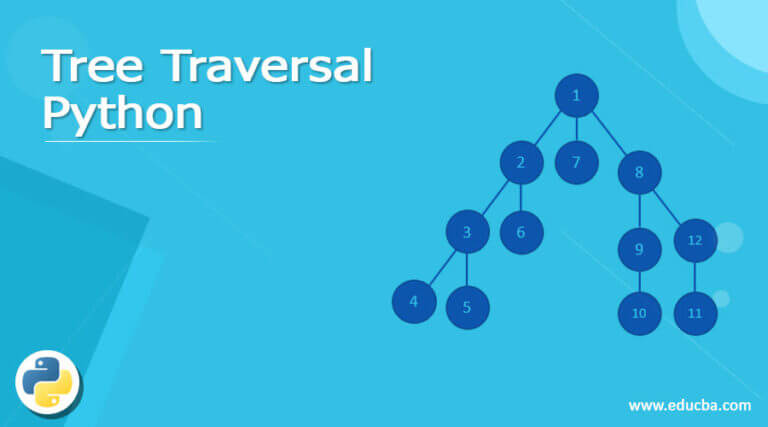 Tree Traversal Python

1

2

7

8

3

6

9

12

4

5

10

11

www.educba.com